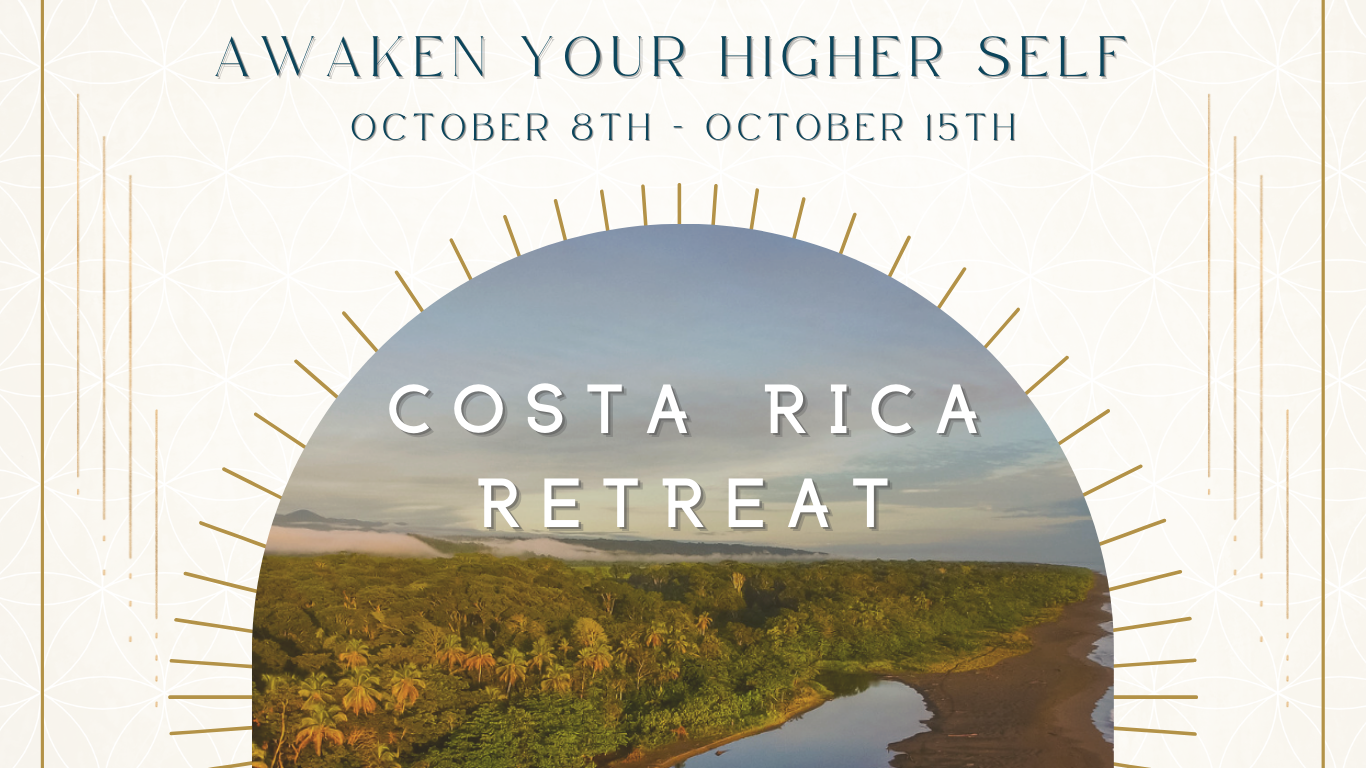 AWAKEN YOUR HIGHER SELF
OCTOBER 8TH - OCTOBER 15TH

COSTA RICA RETREAT